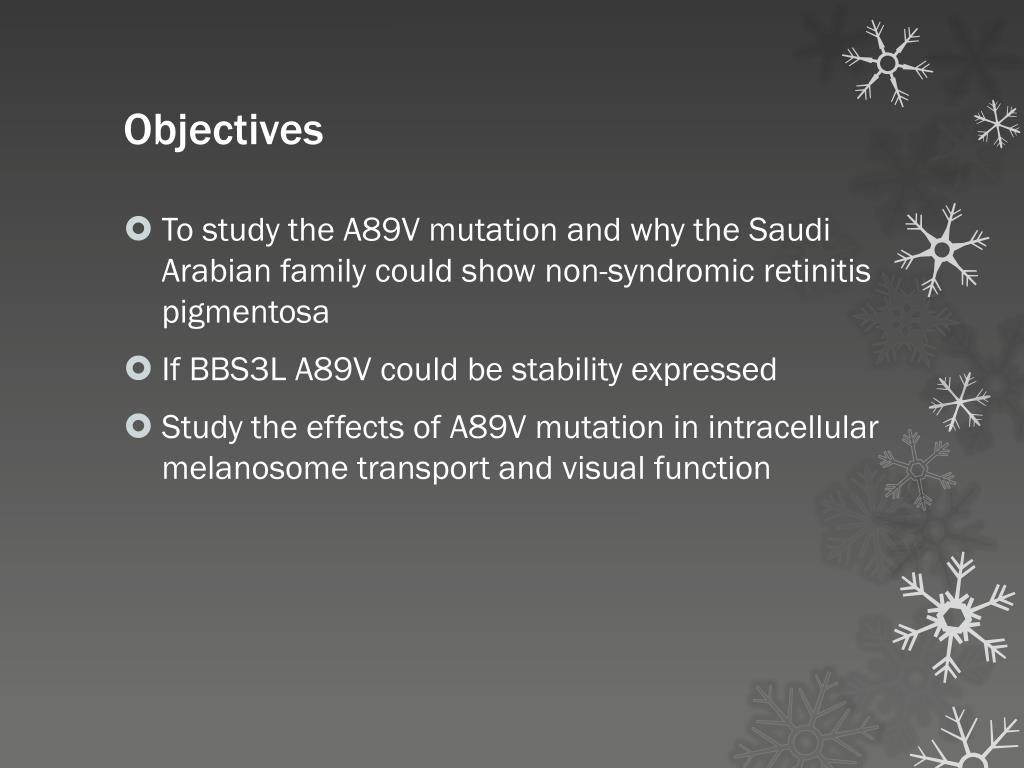 Objectives

To study the A89V mutation and why the Saudi Arabian family could show non-syndromic retinitis pigmentosa

If BBS3L A89V could be stability expressed

Study the effects of A89V mutation in intracellular melanosome transport and visual function